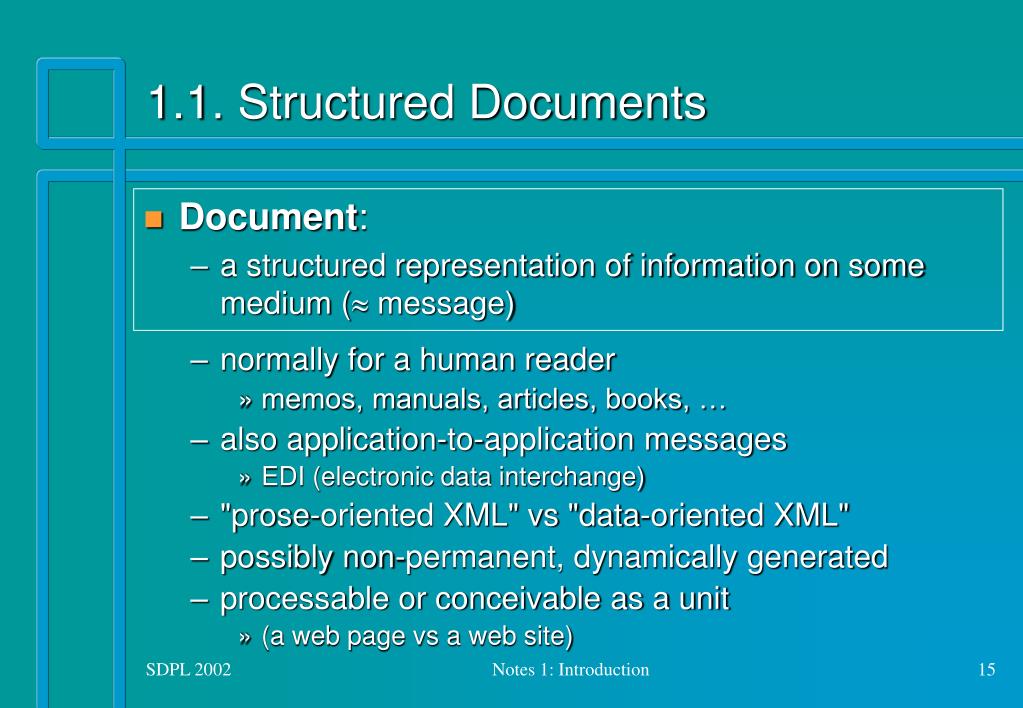 1.1. Structured Documents

Document:

– a structured representation of information on some medium ($\approx$ message)

– normally for a human reader

» memos, manuals, articles, books, …

– also application-to-application messages

» EDI (electronic data interchange)

– "prose-oriented XML" vs "data-oriented XML"

– possibly non-permanent, dynamically generated

– processable or conceivable as a unit

» (a web page vs a web site)

SDPL 2002

Notes 1: Introduction

15